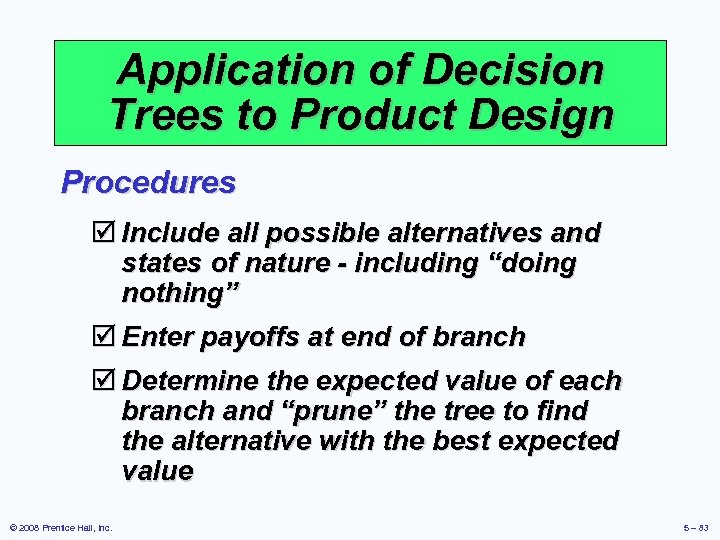 Application of Decision Trees to Product Design

Procedures

☑ Include all possible alternatives and states of nature - including “doing nothing”

☑ Enter payoffs at end of branch

☑ Determine the expected value of each branch and “prune” the tree to find the alternative with the best expected value

© 2008 Prentice Hall, Inc.

5 – 83